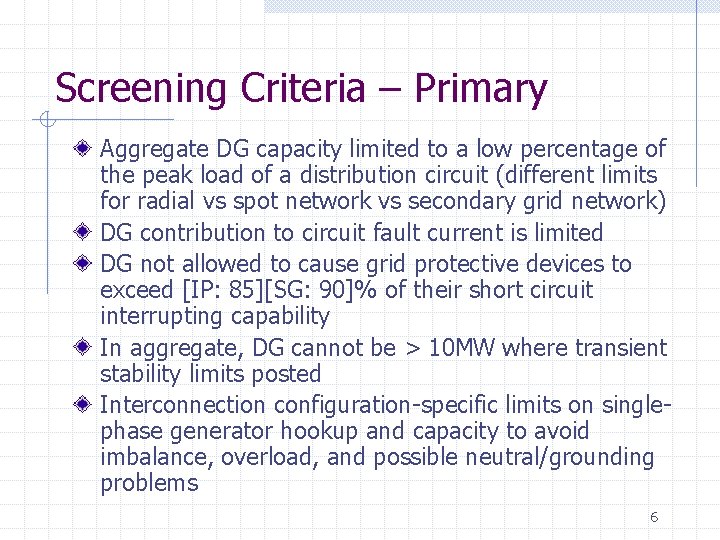 Screening Criteria – Primary

Aggregate DG capacity limited to a low percentage of the peak load of a distribution circuit (different limits for radial vs spot network vs secondary grid network)

DG contribution to circuit fault current is limited

DG not allowed to cause grid protective devices to exceed [IP: 85][SG: 90]% of their short circuit interrupting capability

In aggregate, DG cannot be > 10MW where transient stability limits posted

Interconnection configuration-specific limits on single-phase generator hookup and capacity to avoid imbalance, overload, and possible neutral/grounding problems

6